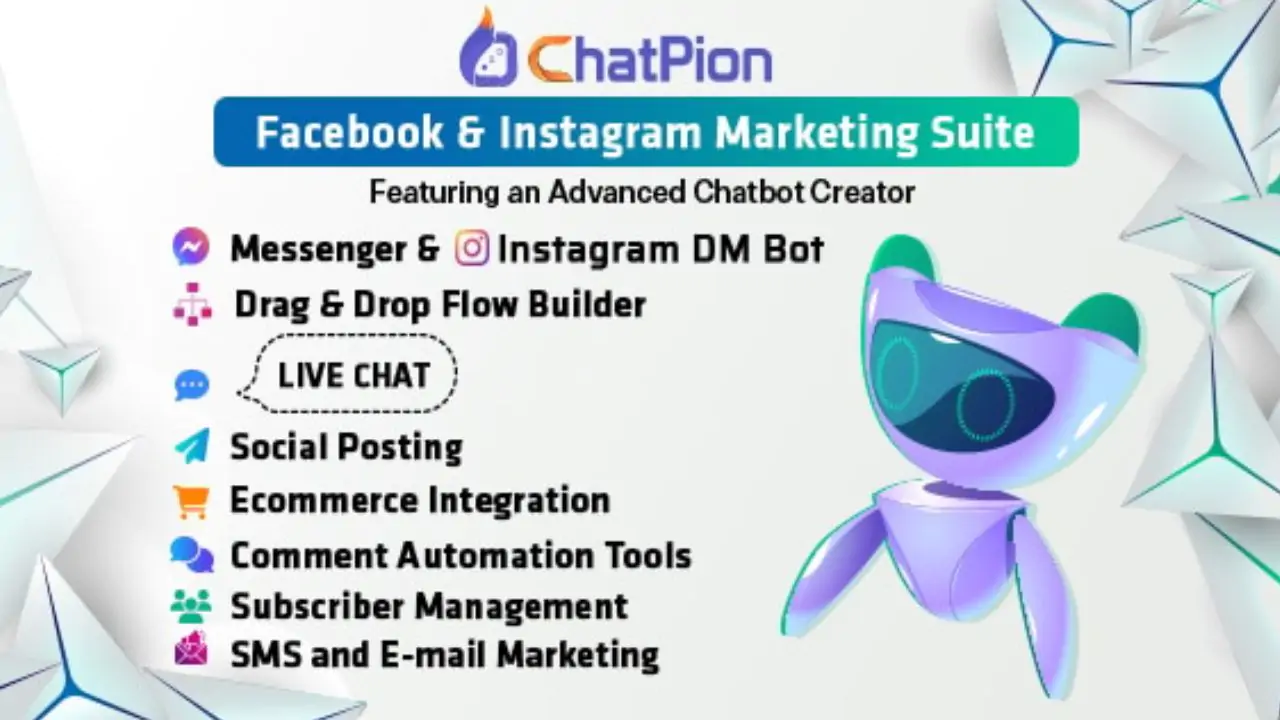 ChatPion

Facebook & Instagram Marketing Suite

Featuring an Advanced Chatbot Creator

Messenger & Instagram DM Bot

Drag & Drop Flow Builder

LIVE CHAT

Social Posting

Ecommerce Integration

Comment Automation Tools

Subscriber Management

SMS and E-mail Marketing